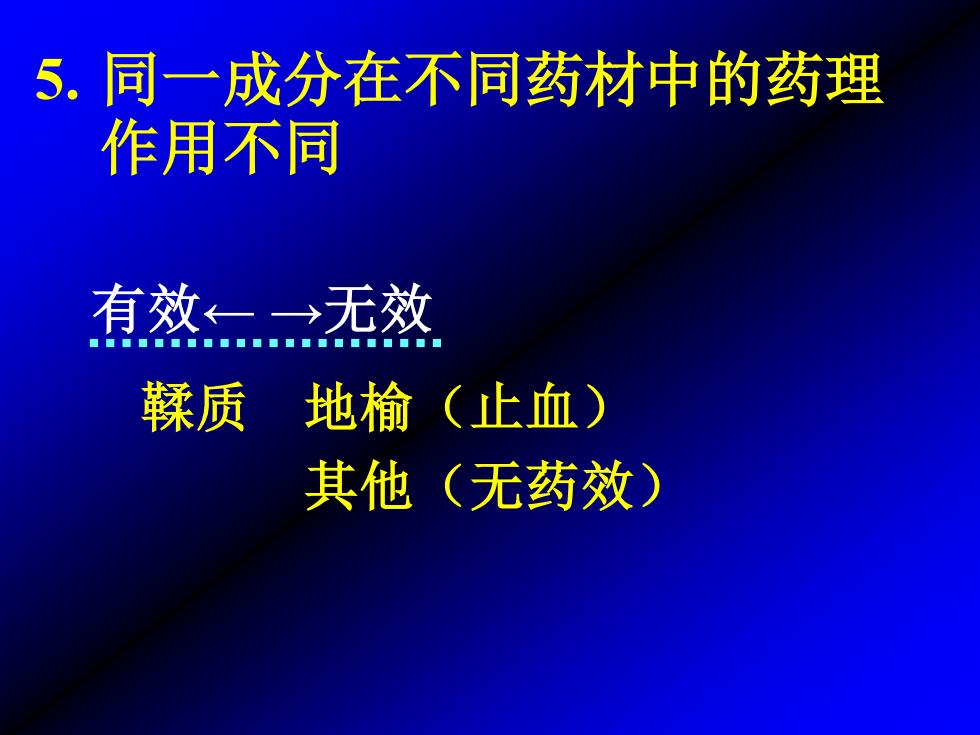 5. 同一成分在不同药材中的药理作用不同

有效← →无效

鞣质　地榆（止血）

　　　其他（无药效）